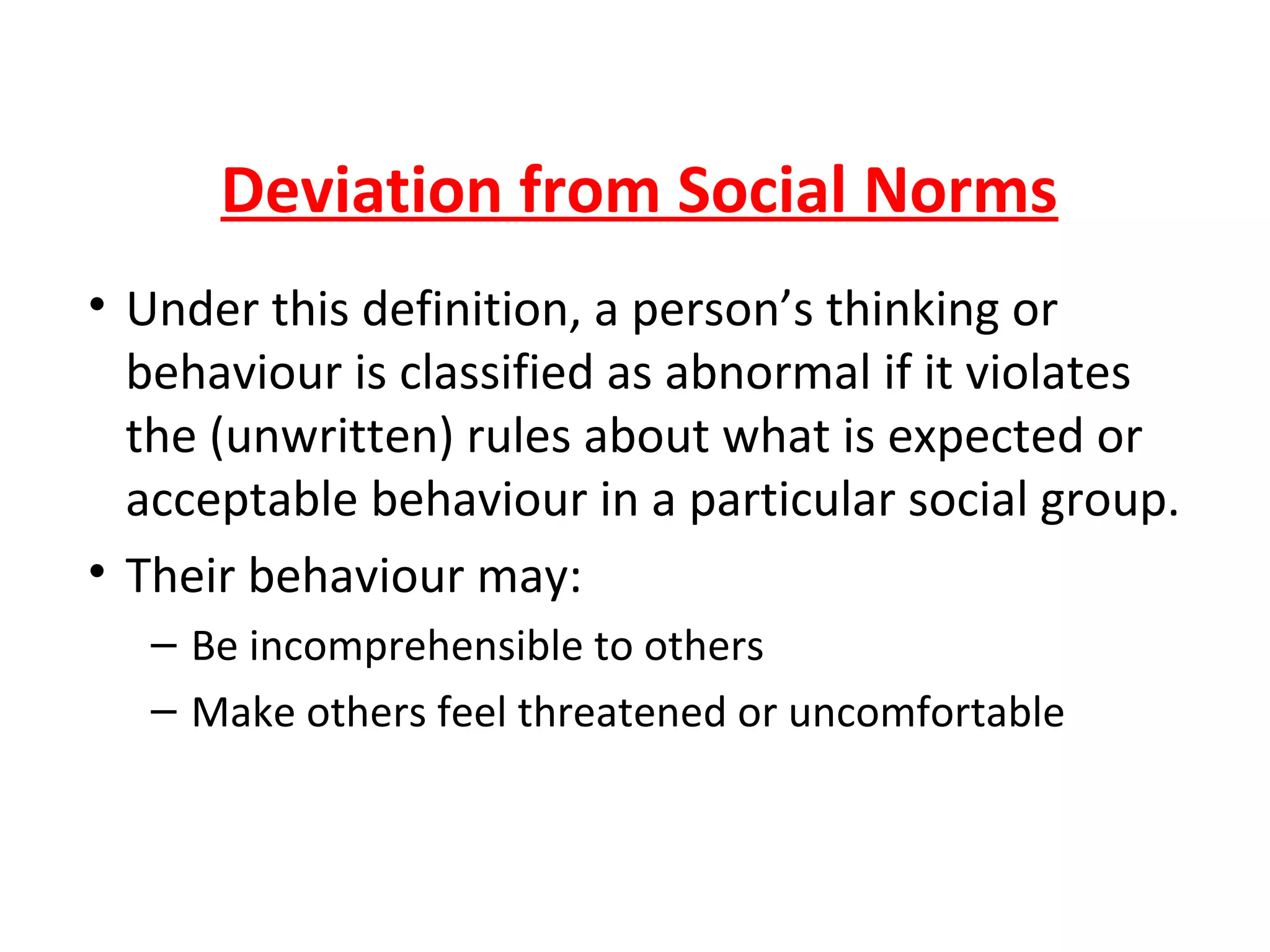 Deviation from Social Norms

• Under this definition, a person’s thinking or behaviour is classified as abnormal if it violates the (unwritten) rules about what is expected or acceptable behaviour in a particular social group.

• Their behaviour may:
– Be incomprehensible to others
– Make others feel threatened or uncomfortable